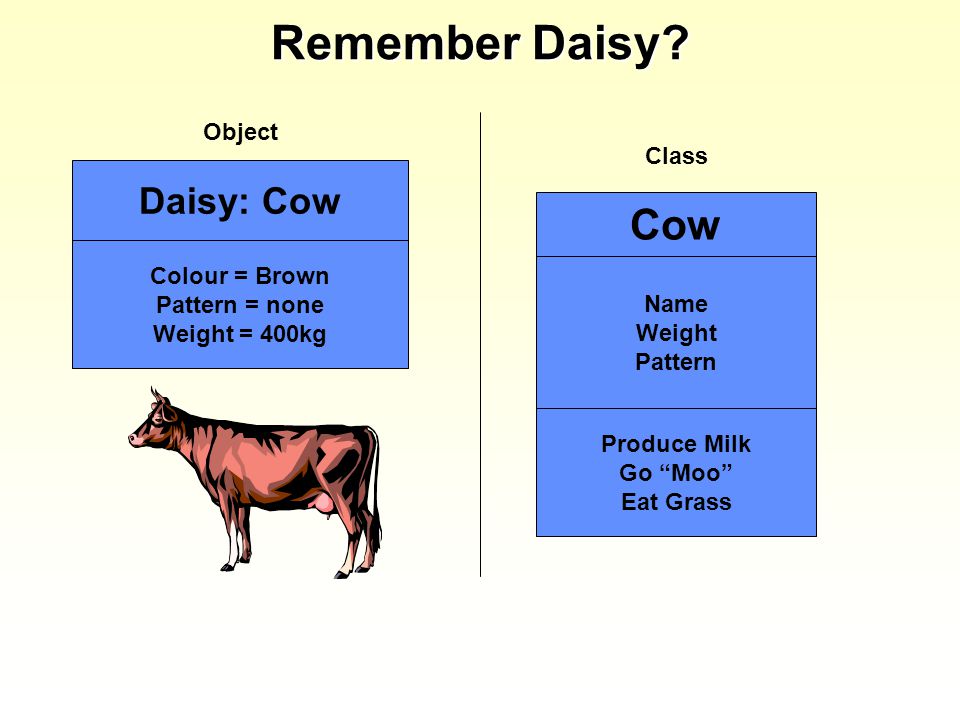 Remember Daisy?

Object

Daisy: Cow

Colour = Brown
Pattern = none
Weight = 400kg

Class

Cow

Name
Weight
Pattern

Produce Milk
Go “Moo”
Eat Grass